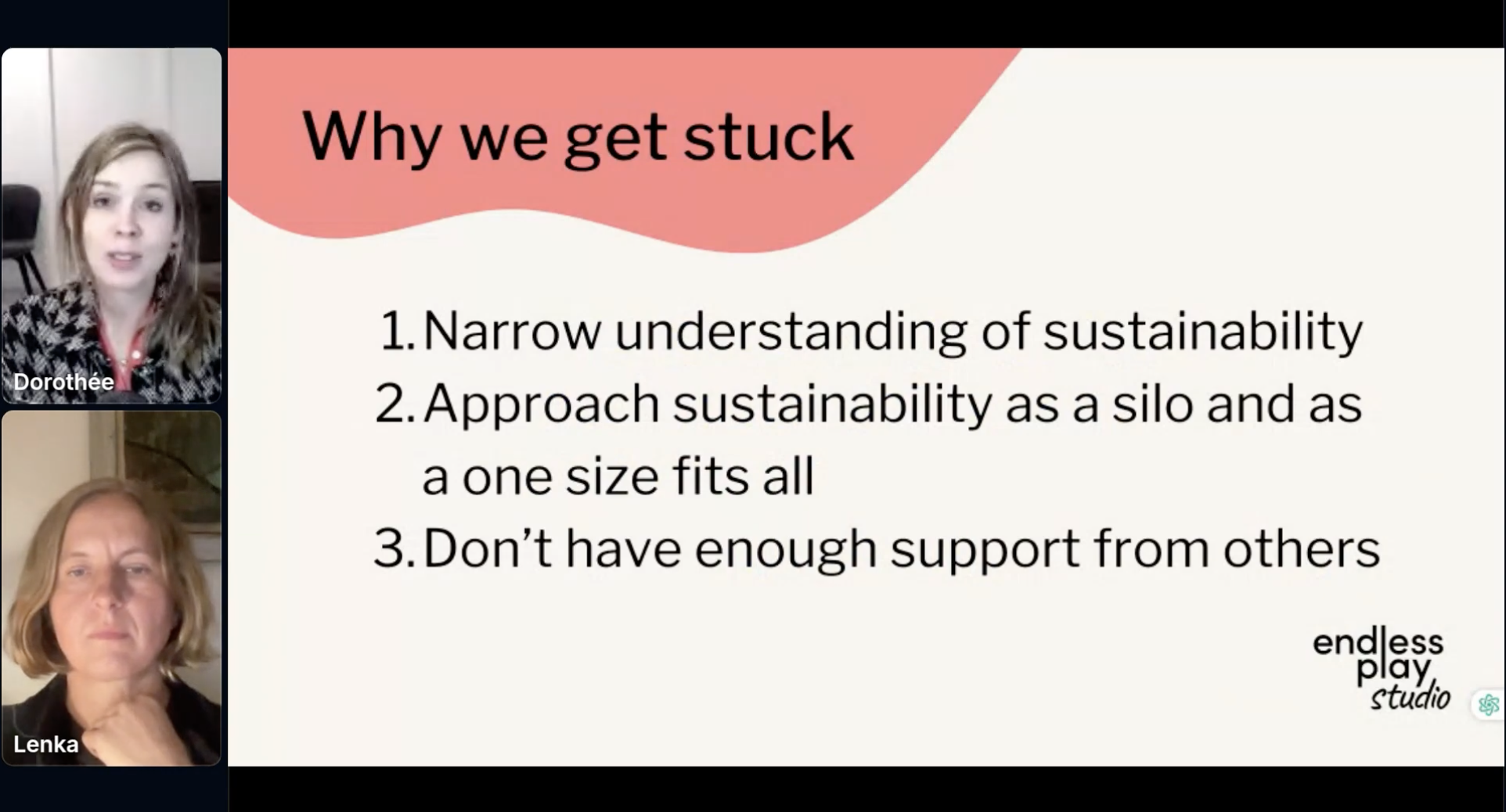 Dorothée

Lenka

Why we get stuck

1. Narrow understanding of sustainability
2. Approach sustainability as a silo and as a one size fits all
3. Don't have enough support from others

endless play studio